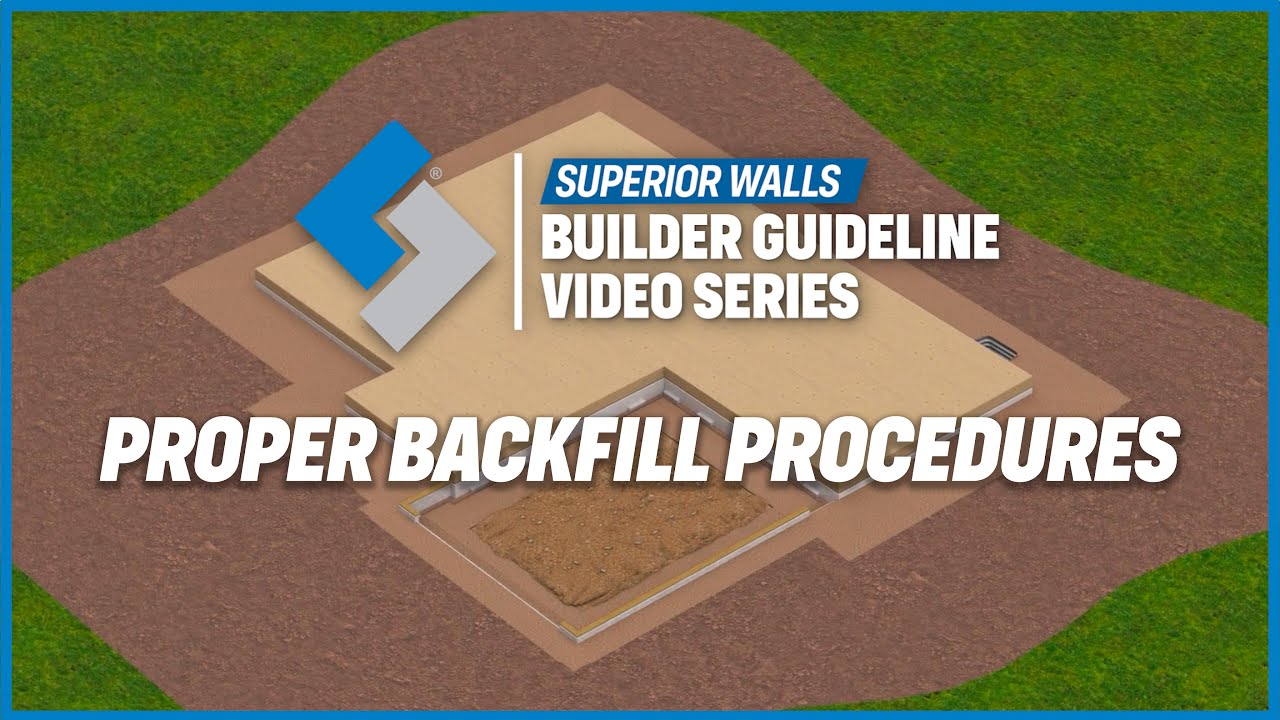 ®

SUPERIOR WALLS
BUILDER GUIDELINE VIDEO SERIES

PROPER BACKFILL PROCEDURES